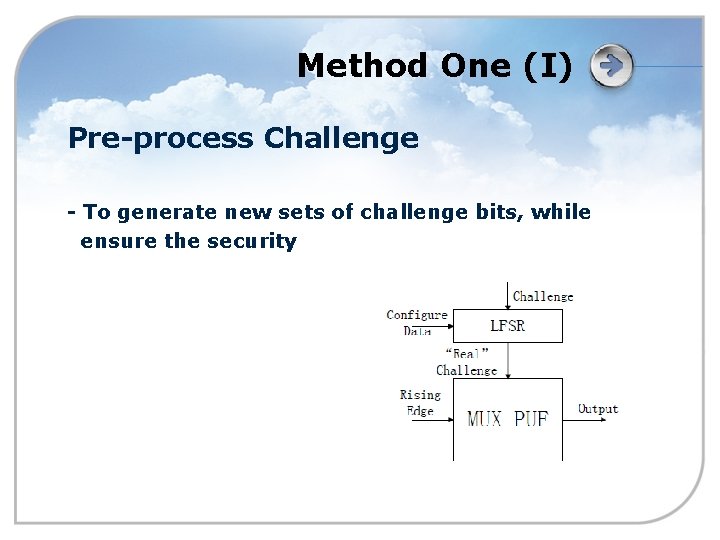 Method One (I)

Pre-process Challenge

- To generate new sets of challenge bits, while ensure the security

Challenge

Configure Data

LFSR

"Real" Challenge

Rising Edge

MUX PUF

Output